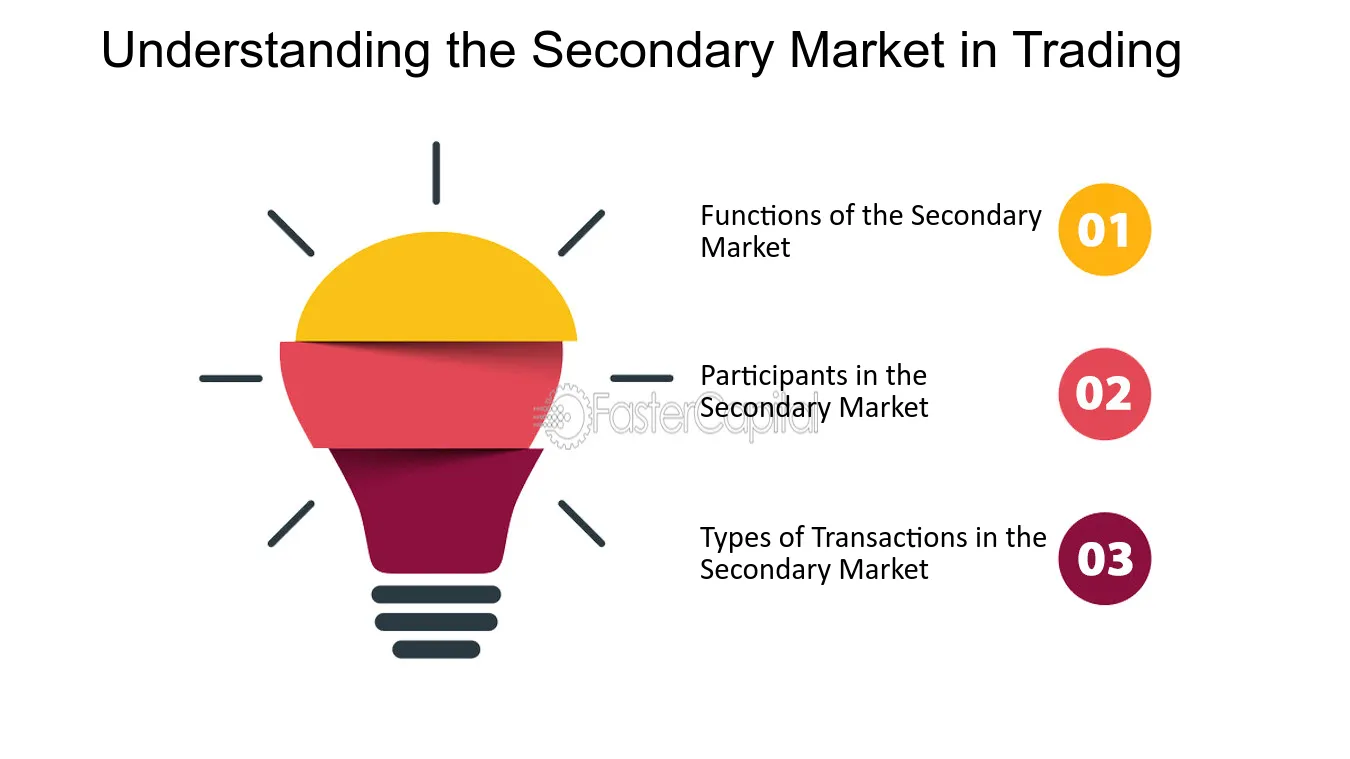 Understanding the Secondary Market in Trading

Functions of the Secondary Market

01

Participants in the Secondary Market

02

Types of Transactions in the Secondary Market

03

FasterCapital